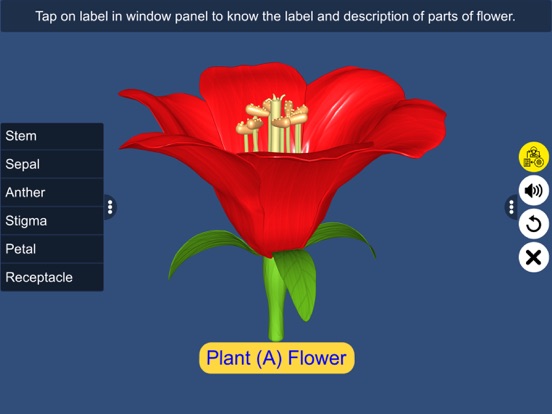 Tap on label in window panel to know the label and description of parts of flower.

Stem
Sepal
Anther
Stigma
Petal
Receptacle

Plant (A) Flower